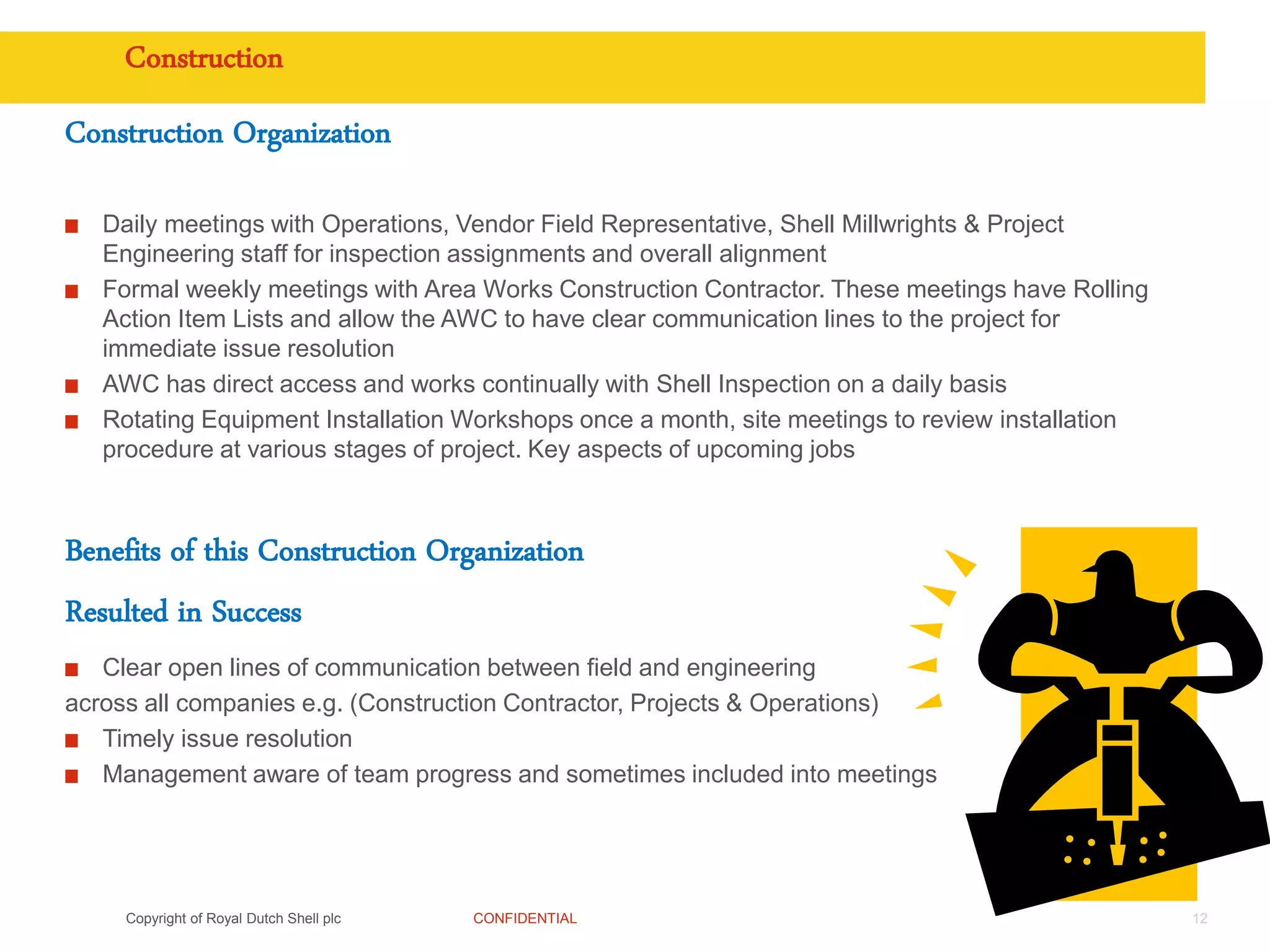 Construction

Construction Organization

■ Daily meetings with Operations, Vendor Field Representative, Shell Millwrights & Project Engineering staff for inspection assignments and overall alignment

■ Formal weekly meetings with Area Works Construction Contractor. These meetings have Rolling Action Item Lists and allow the AWC to have clear communication lines to the project for immediate issue resolution

■ AWC has direct access and works continually with Shell Inspection on a daily basis

■ Rotating Equipment Installation Workshops once a month, site meetings to review installation procedure at various stages of project. Key aspects of upcoming jobs

Benefits of this Construction Organization

Resulted in Success

■ Clear open lines of communication between field and engineering across all companies e.g. (Construction Contractor, Projects & Operations)

■ Timely issue resolution

■ Management aware of team progress and sometimes included into meetings

Copyright of Royal Dutch Shell plc CONFIDENTIAL 12